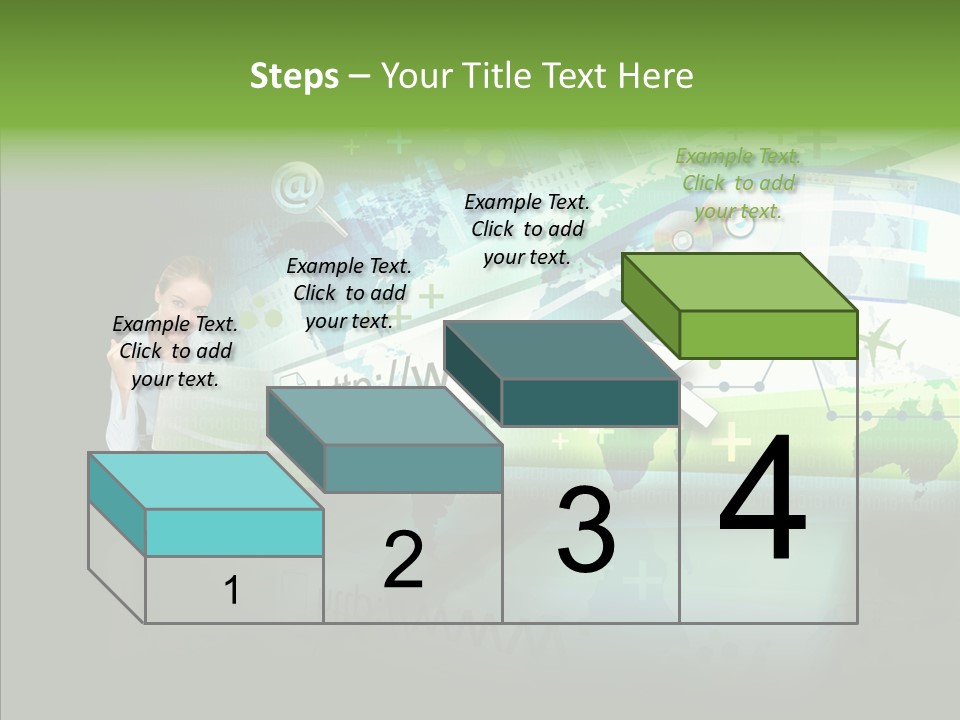 Steps – Your Title Text Here

Example Text. Click to add your text.

Example Text. Click to add your text.

Example Text. Click to add your text.

Example Text. Click to add your text.

1

2

3

4